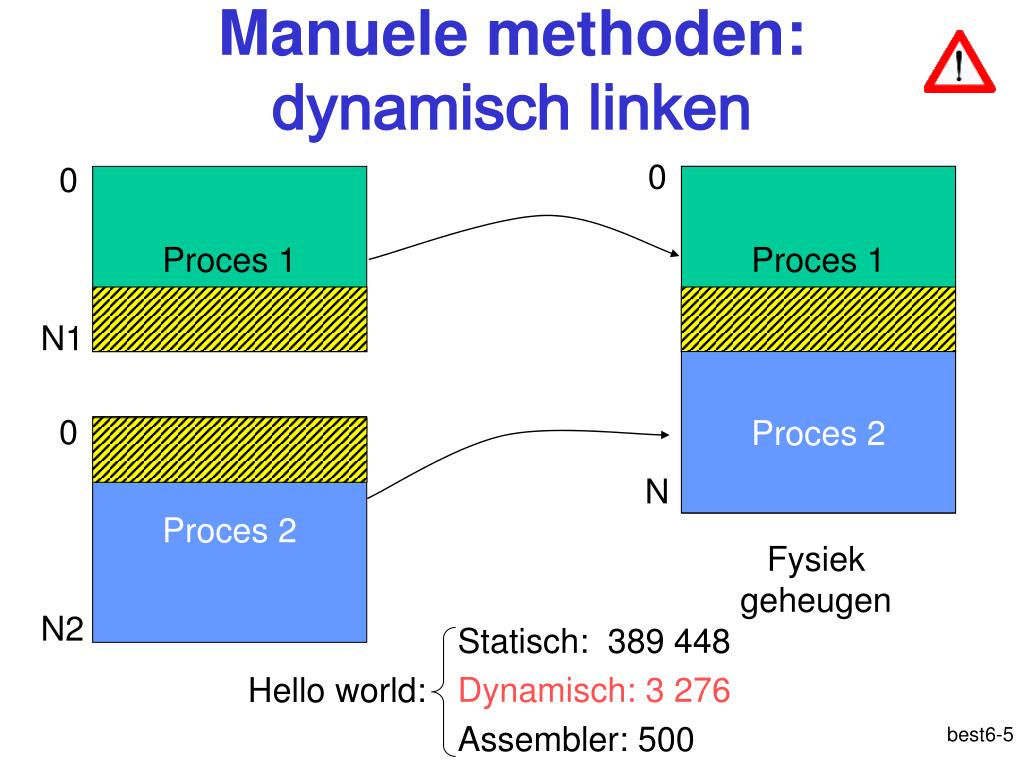 Manuele methoden: dynamisch linken

!

0

Proces 1

N1

0

Proces 2

N2

0

Proces 1

Proces 2

N

Fysiek geheugen

Hello world:

Statisch: 389 448

Dynamisch: 3 276

Assembler: 500

best6-5